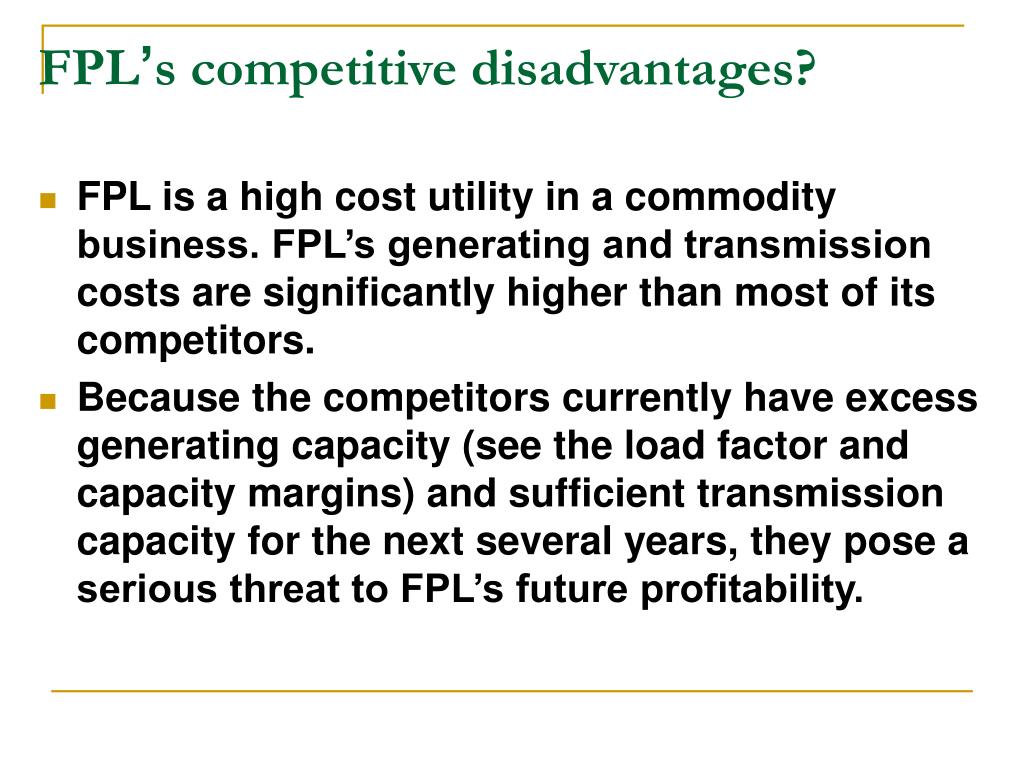 FPL's competitive disadvantages?

FPL is a high cost utility in a commodity business. FPL's generating and transmission costs are significantly higher than most of its competitors.

Because the competitors currently have excess generating capacity (see the load factor and capacity margins) and sufficient transmission capacity for the next several years, they pose a serious threat to FPL's future profitability.